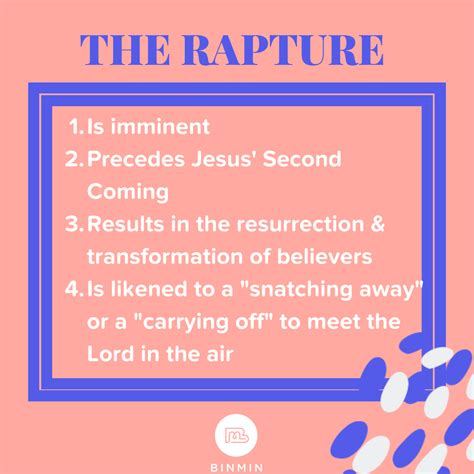 THE RAPTURE

1. Is imminent
2. Precedes Jesus' Second Coming
3. Results in the resurrection & transformation of believers
4. Is likened to a "snatching away" or a "carrying off" to meet the Lord in the air

BINMIN